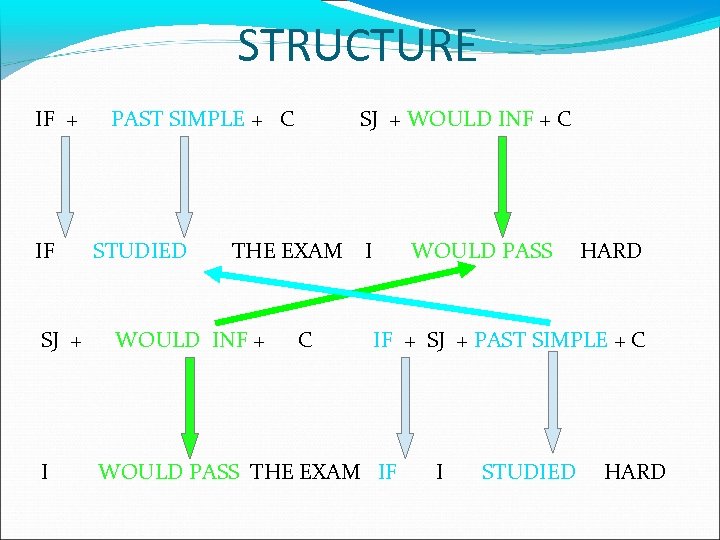 STRUCTURE

IF + PAST SIMPLE + C SJ + WOULD INF + C

IF STUDIED THE EXAM I WOULD PASS HARD

SJ + WOULD INF + C IF + SJ + PAST SIMPLE + C

I WOULD PASS THE EXAM IF I STUDIED HARD